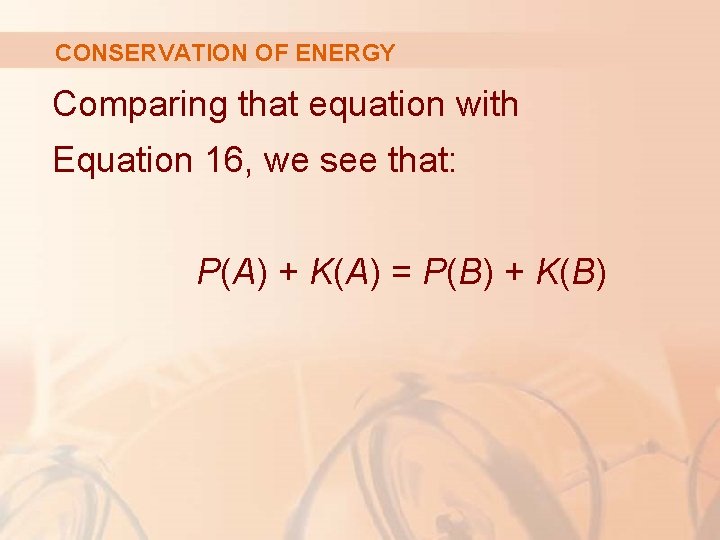 CONSERVATION OF ENERGY

Comparing that equation with Equation 16, we see that:

$P(A) + K(A) = P(B) + K(B)$